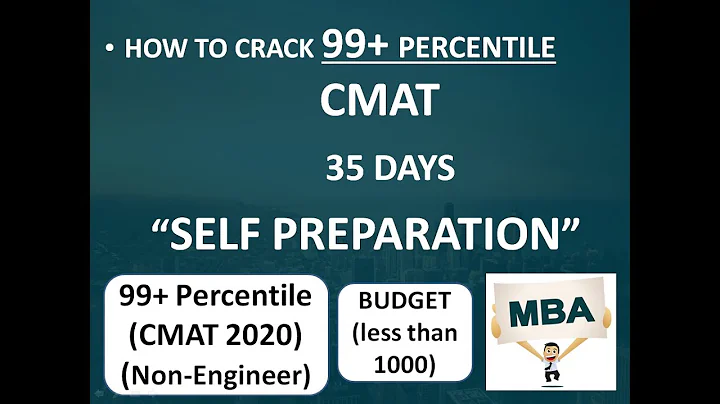 • HOW TO CRACK 99+ PERCENTILE

CMAT

35 DAYS

"SELF PREPARATION"

99+ Percentile (CMAT 2020) (Non-Engineer)

BUDGET (less than 1000)

MBA